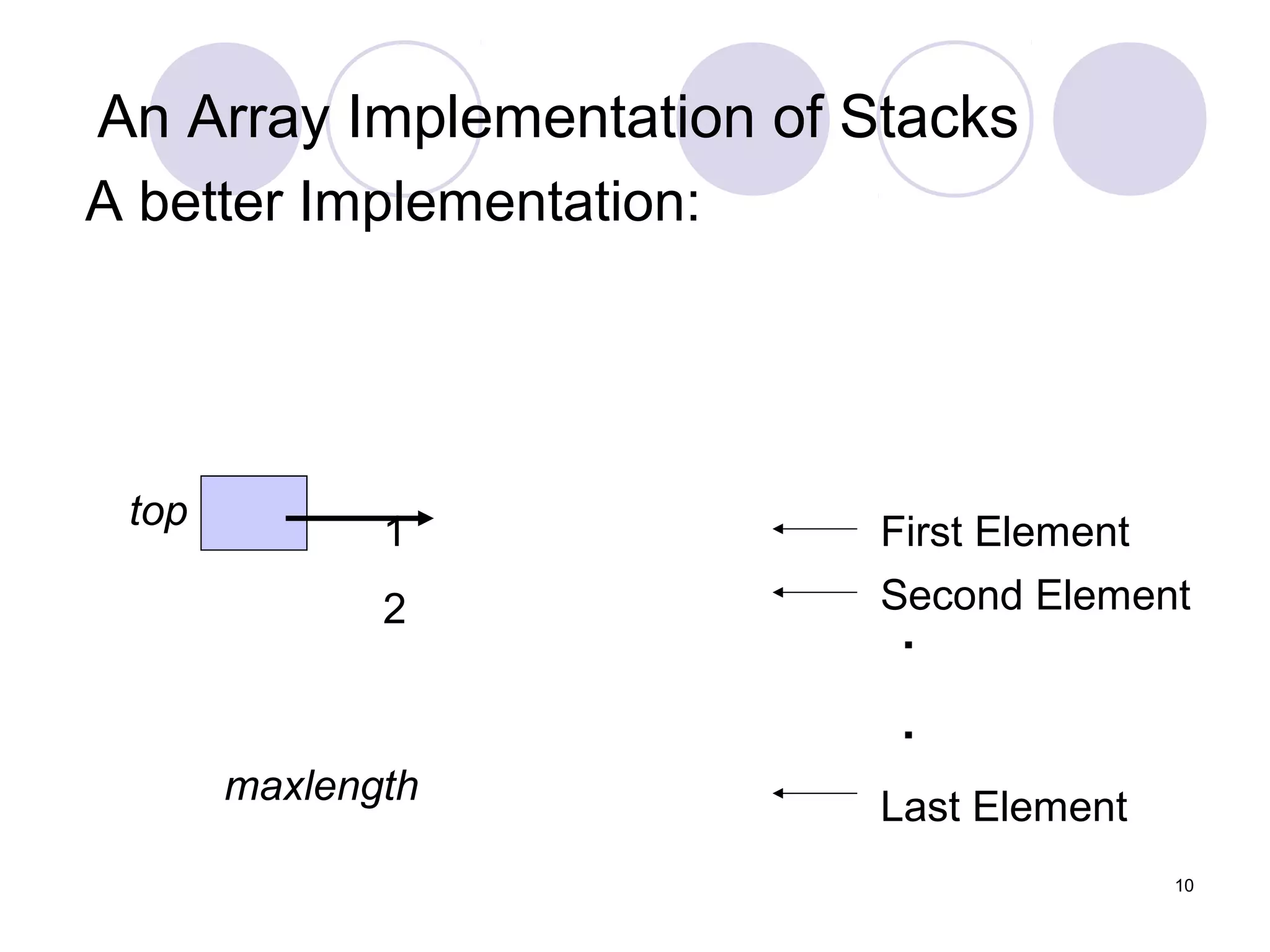 An Array Implementation of Stacks

A better Implementation:

top

1

2

maxlength

First Element

Second Element

.

.

Last Element

10